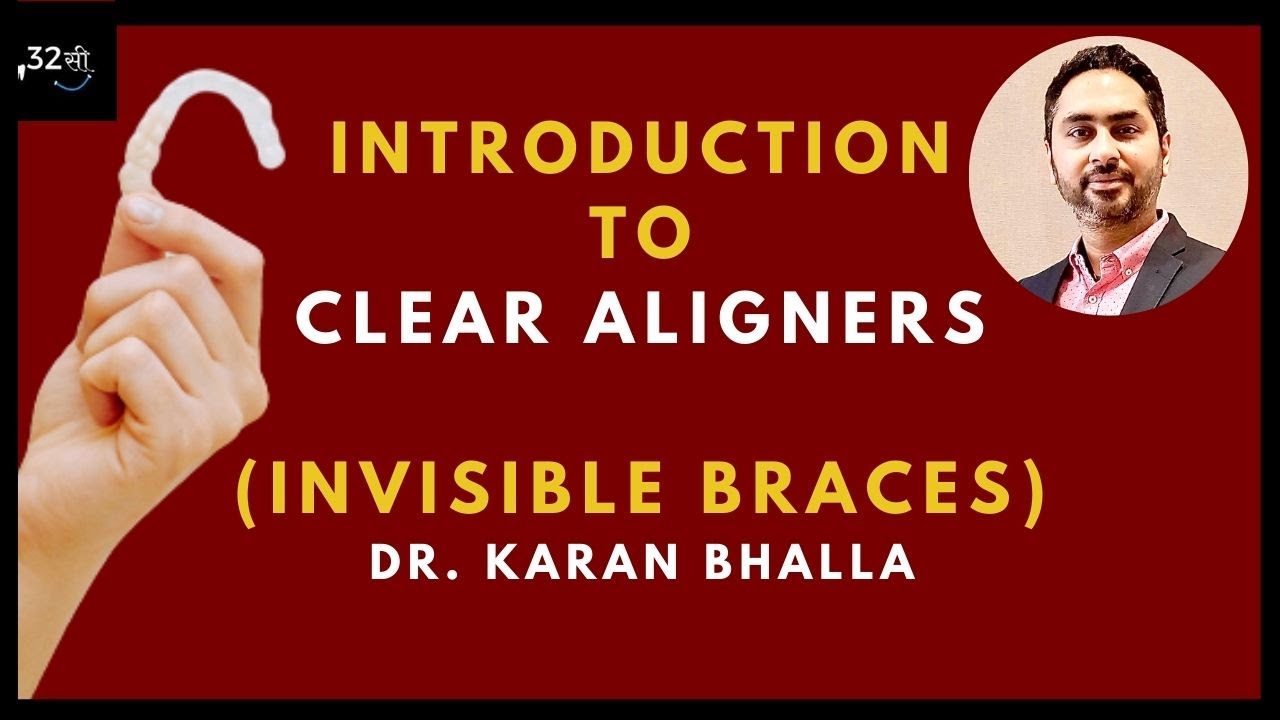 32सी

INTRODUCTION TO CLEAR ALIGNERS

(INVISIBLE BRACES)
DR. KARAN BHALLA